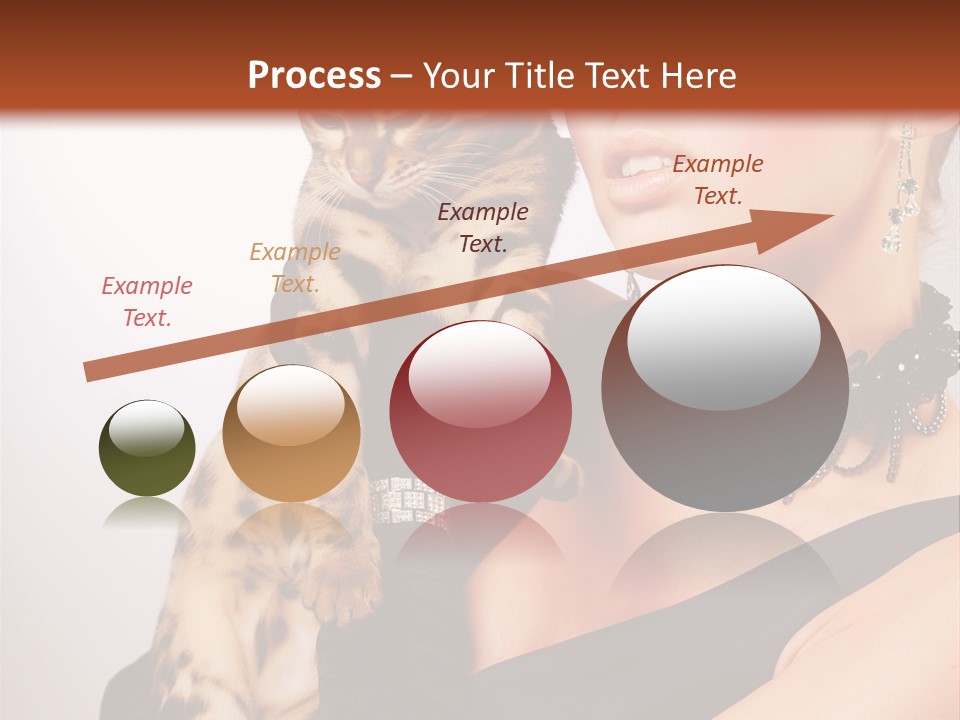 Process – Your Title Text Here

Example Text.

Example Text.

Example Text.

Example Text.